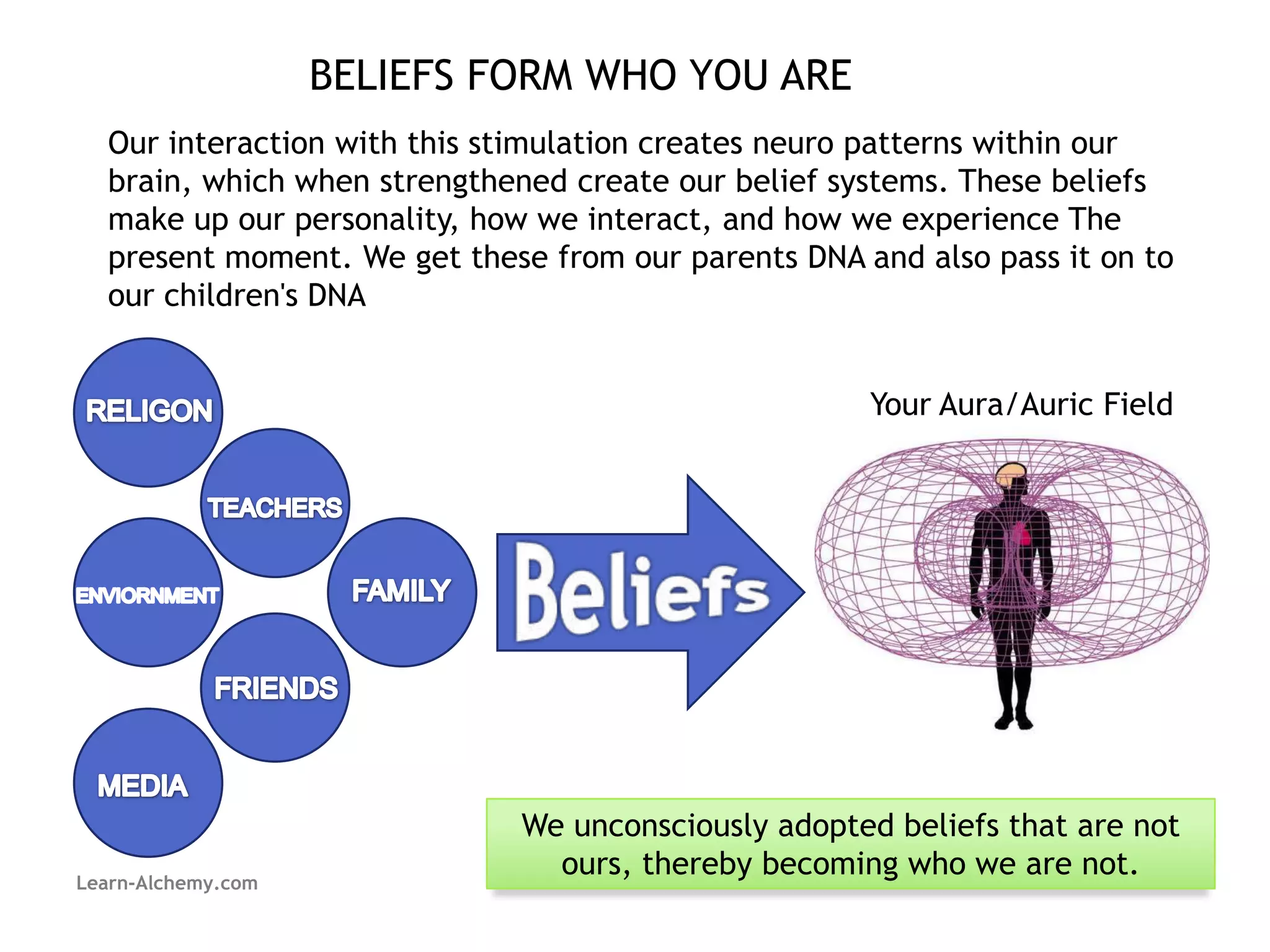 BELIEFS FORM WHO YOU ARE

Our interaction with this stimulation creates neuro patterns within our brain, which when strengthened create our belief systems. These beliefs make up our personality, how we interact, and how we experience The present moment. We get these from our parents DNA and also pass it on to our children's DNA

RELIGON

TEACHERS

ENVIORNMENT

FAMILY

FRIENDS

MEDIA

Beliefs

Your Aura/Auric Field

We unconsciously adopted beliefs that are not ours, thereby becoming who we are not.

Learn-Alchemy.com